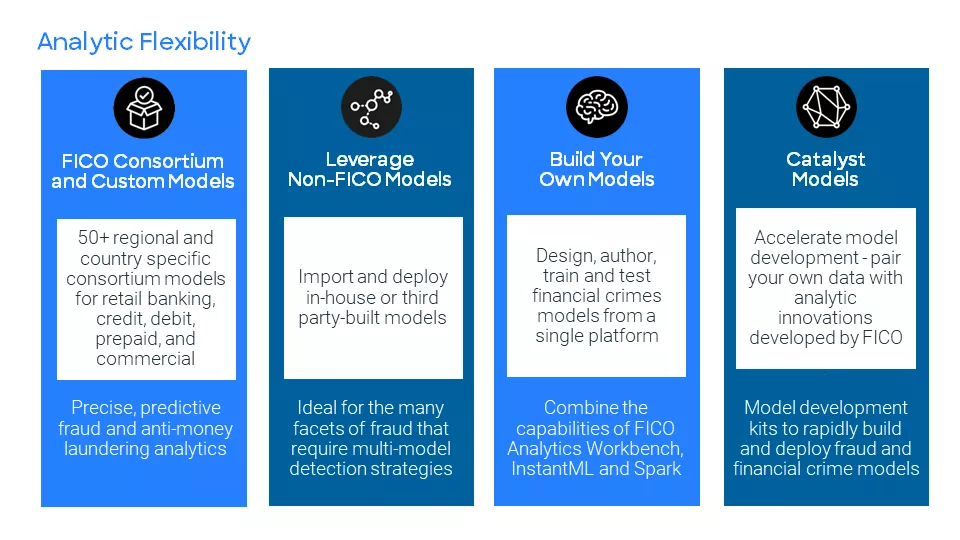 Analytic Flexibility

FICO Consortium and Custom Models

50+ regional and country specific consortium models for retail banking, credit, debit, prepaid, and commercial

Precise, predictive fraud and anti-money laundering analytics

Leverage Non-FICO Models

Import and deploy in-house or third party-built models

Ideal for the many facets of fraud that require multi-model detection strategies

Build Your Own Models

Design, author, train and test financial crimes models from a single platform

Combine the capabilities of FICO Analytics Workbench, InstantML and Spark

Catalyst Models

Accelerate model development - pair your own data with analytic innovations developed by FICO

Model development kits to rapidly build and deploy fraud and financial crime models